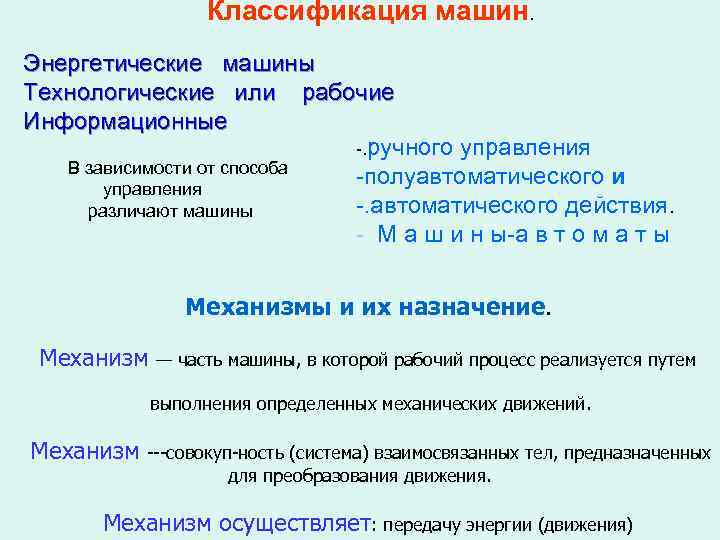 Классификация машин.

Энергетические машины
Технологические или рабочие
Информационные

В зависимости от способа управления различают машины

-.ручного управления
-полуавтоматического и
-.автоматического действия.
- М а ш и н ы-а в т о м а т ы

Механизмы и их назначение.

Механизм — часть машины, в которой рабочий процесс реализуется путем выполнения определенных механических движений.

Механизм ---совокуп-ность (система) взаимосвязанных тел, предназначенных для преобразования движения.

Механизм осуществляет: передачу энергии (движения)